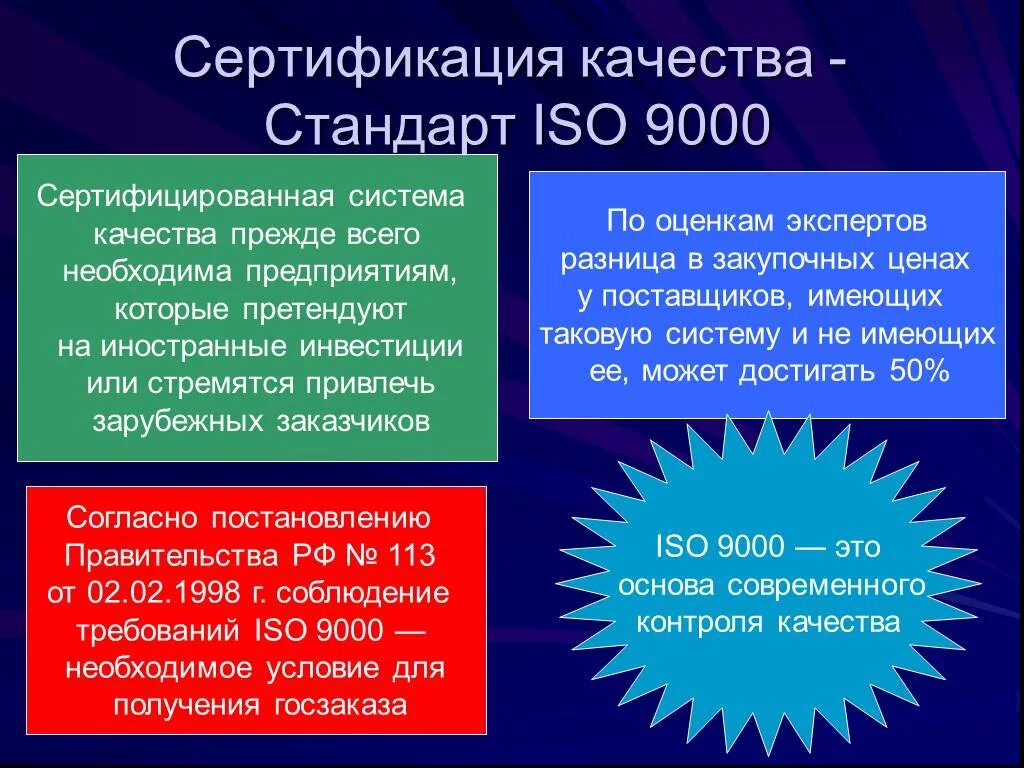 Сертификация качества - Стандарт ISO 9000

Сертифицированная система качества прежде всего необходима предприятиям, которые претендуют на иностранные инвестиции или стремятся привлечь зарубежных заказчиков

По оценкам экспертов разница в закупочных ценах у поставщиков, имеющих таковую систему и не имеющих ее, может достигать 50%

Согласно постановлению Правительства РФ № 113 от 02.02.1998 г. соблюдение требований ISO 9000 — необходимое условие для получения госзаказа

ISO 9000 — это основа современного контроля качества